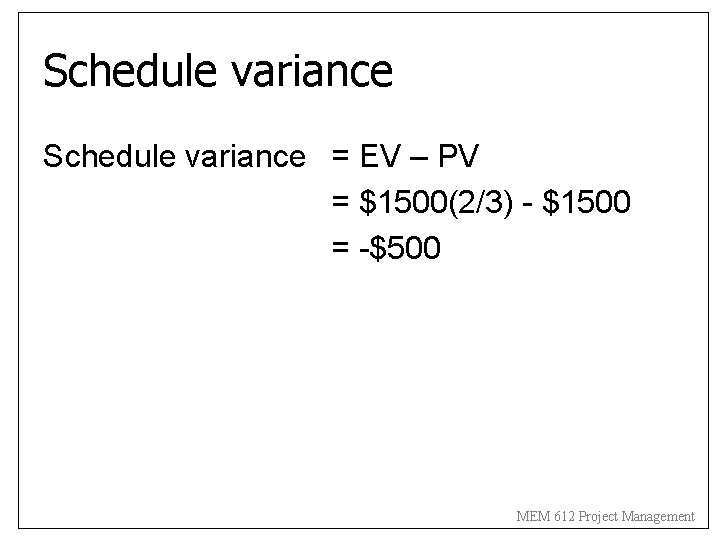 Schedule variance

Schedule variance = EV – PV

= \$1500(2/3) - \$1500

= -\$500

MEM 612 Project Management